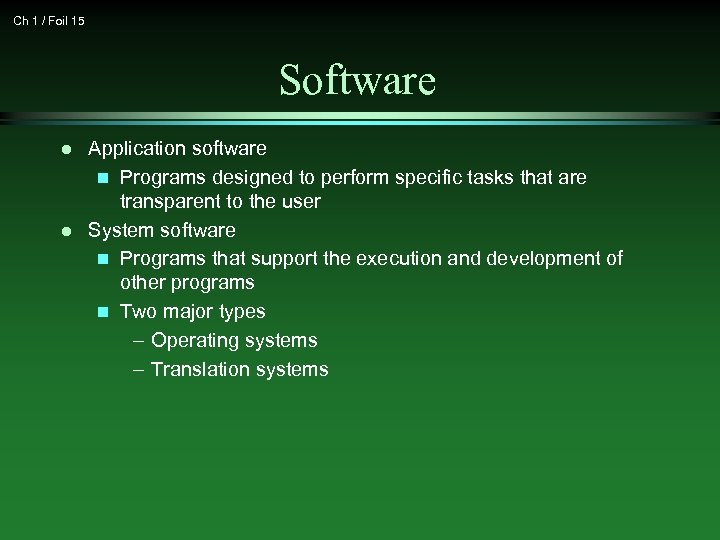 Ch 1 / Foil 15

Software

- Application software
  - Programs designed to perform specific tasks that are transparent to the user
- System software
  - Programs that support the execution and development of other programs
  - Two major types
    – Operating systems
    – Translation systems